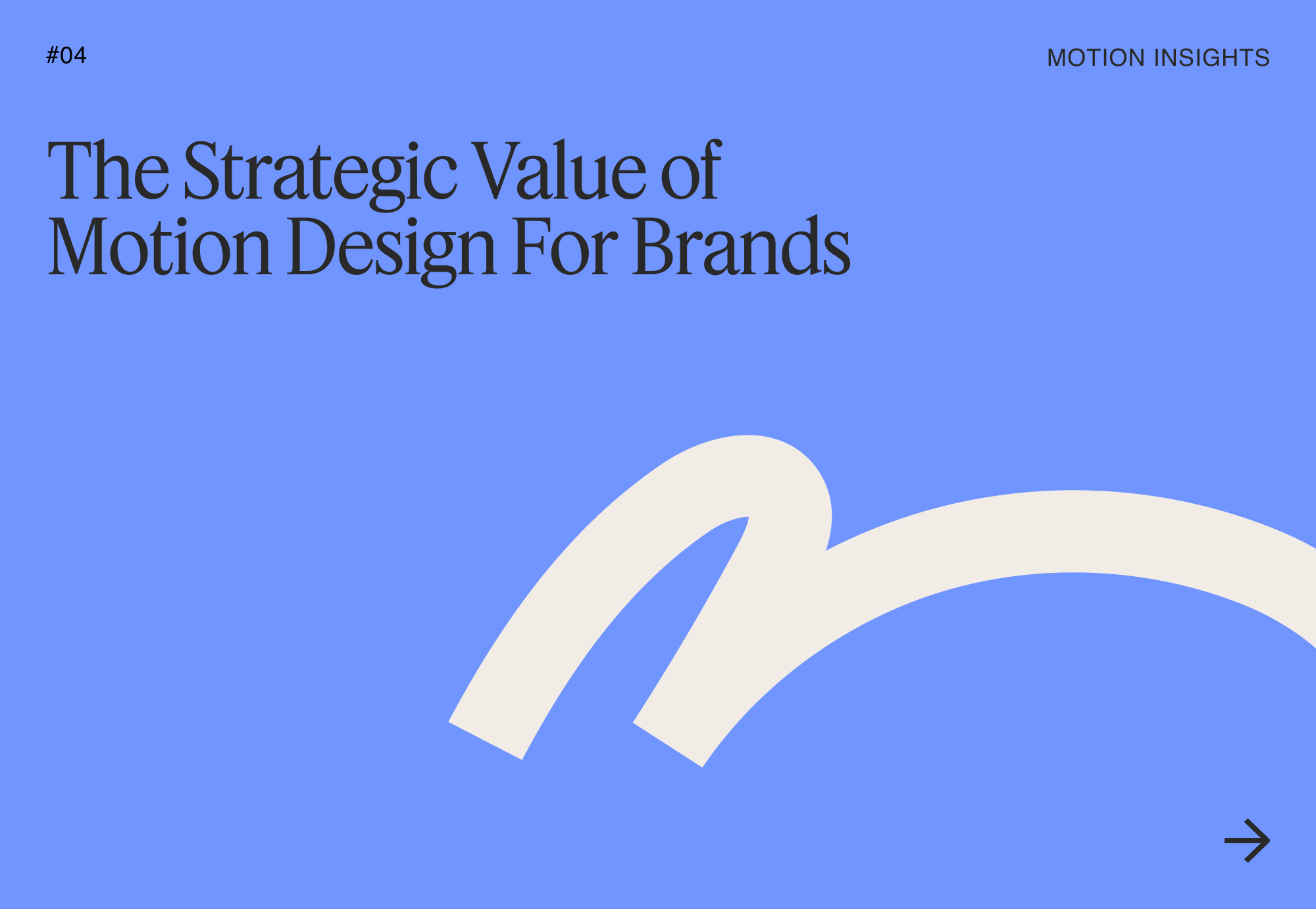 #04

MOTION INSIGHTS

The Strategic Value of Motion Design For Brands

→